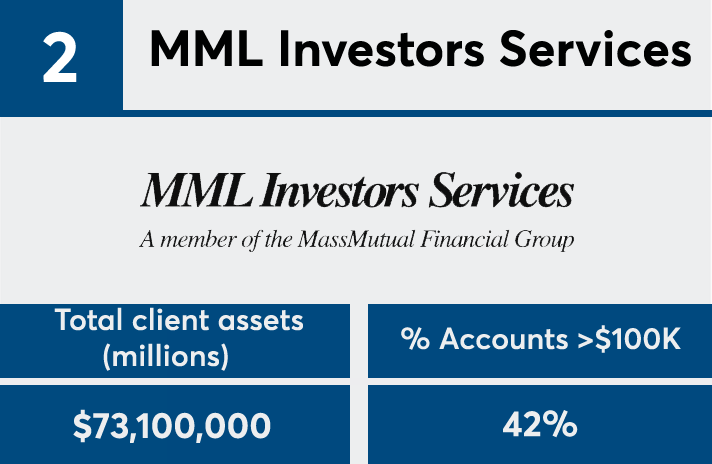 2

MML Investors Services

MML Investors Services
A member of the MassMutual Financial Group

| Total client assets (millions) | % Accounts >$100K |
|---|---|
| $73,100,000 | 42% |